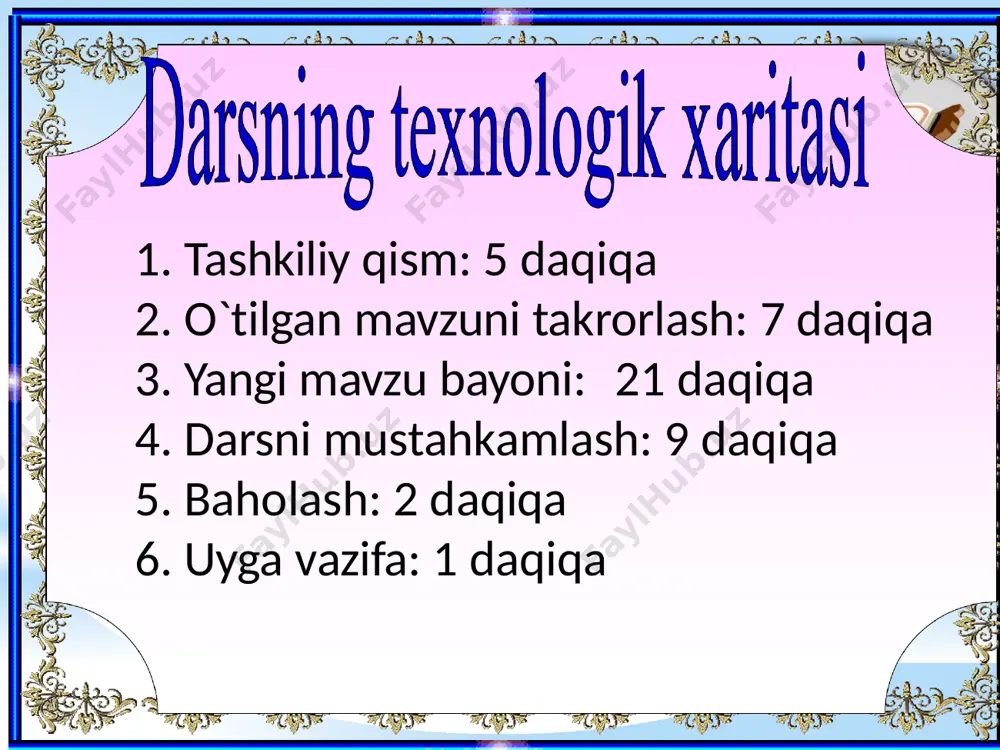 Darsning texnologik xaritasi

1. Tashkiliy qism: 5 daqiqa
2. O`tilgan mavzuni takrorlash: 7 daqiqa
3. Yangi mavzu bayoni: 21 daqiqa
4. Darsni mustahkamlash: 9 daqiqa
5. Baholash: 2 daqiqa
6. Uyga vazifa: 1 daqiqa

FaylHub.uz